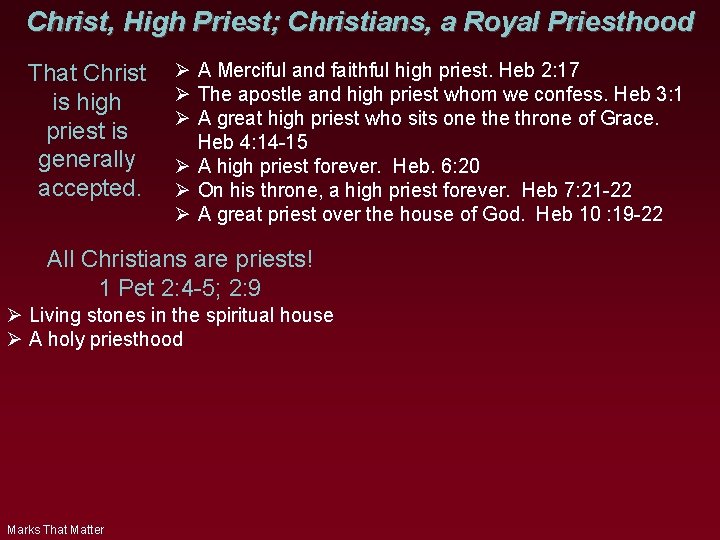 Christ, High Priest; Christians, a Royal Priesthood

That Christ is high priest is generally accepted.

➢ A Merciful and faithful high priest. Heb 2:17
➢ The apostle and high priest whom we confess. Heb 3:1
➢ A great high priest who sits one the throne of Grace. Heb 4:14-15
➢ A high priest forever. Heb. 6:20
➢ On his throne, a high priest forever. Heb 7:21-22
➢ A great priest over the house of God. Heb 10 :19-22

All Christians are priests!
1 Pet 2:4-5; 2:9

➢ Living stones in the spiritual house
➢ A holy priesthood

Marks That Matter